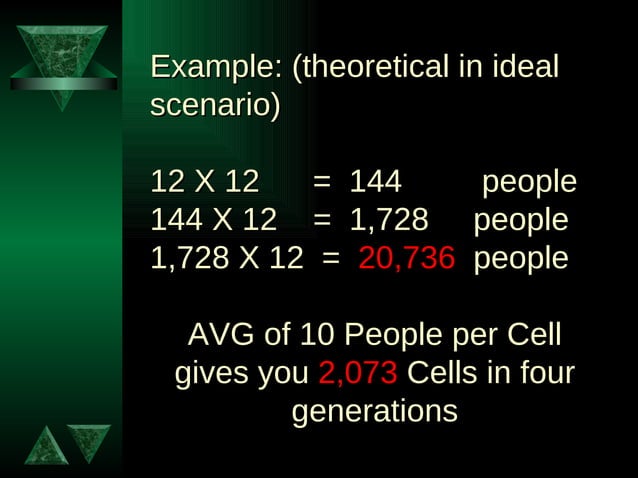 Example: (theoretical in ideal scenario)

12 X 12 = 144 people
144 X 12 = 1,728 people
1,728 X 12 = 20,736 people

AVG of 10 People per Cell gives you 2,073 Cells in four generations